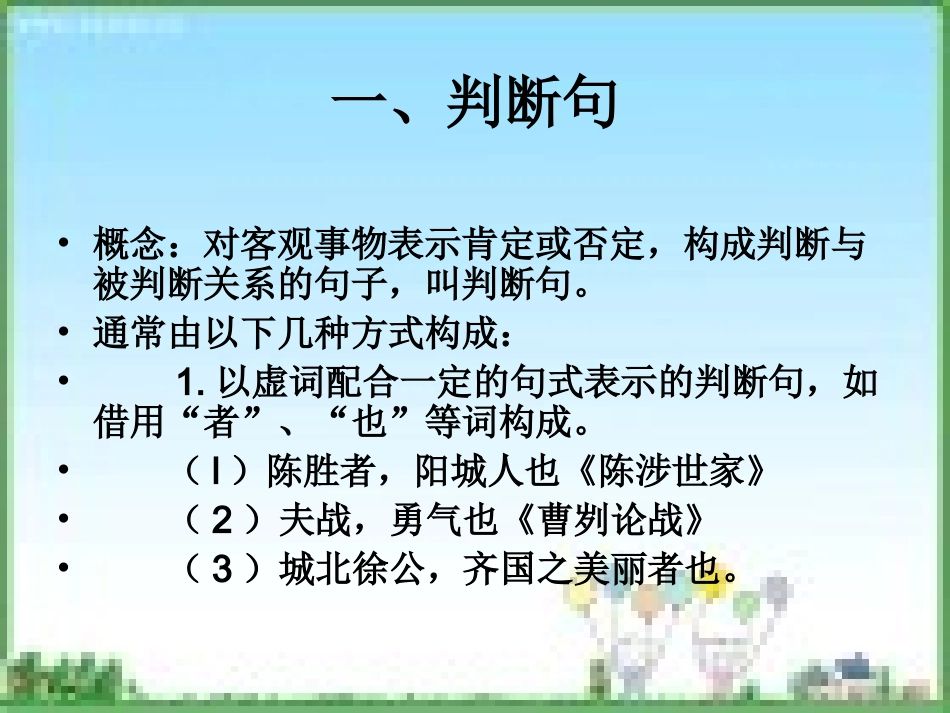 一、判断句

• 概念：对客观事物表示肯定或否定，构成判断与被判断关系的句子，叫判断句。

• 通常由以下几种方式构成：

• 1. 以虚词配合一定的句式表示的判断句，如借用“者”、“也”等词构成。

• （l）陈胜者，阳城人也《陈涉世家》

• （2）夫战，勇气也《曹刿论战》

• （3）城北徐公，齐国之美丽者也。